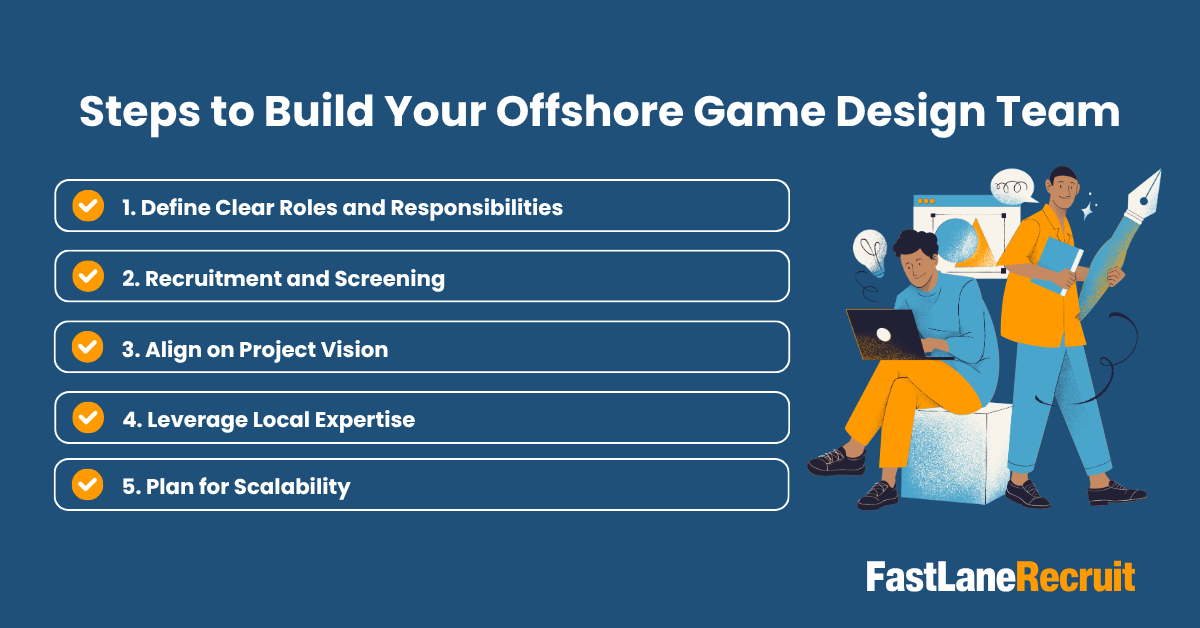 Steps to Build Your Offshore Game Design Team

1. Define Clear Roles and Responsibilities

2. Recruitment and Screening

3. Align on Project Vision

4. Leverage Local Expertise

5. Plan for Scalability

FastLaneRecruit